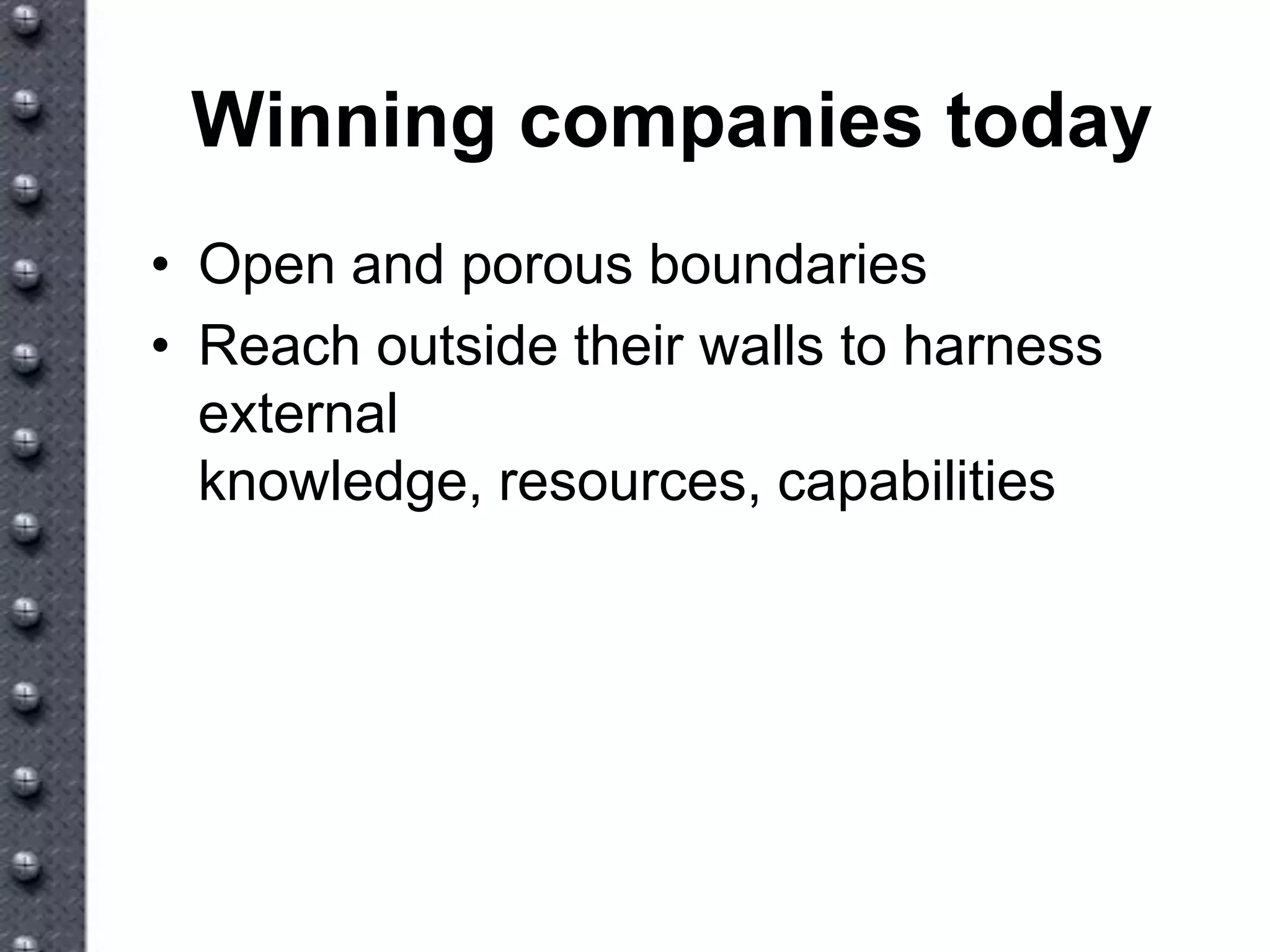 Winning companies today

• Open and porous boundaries
• Reach outside their walls to harness external
knowledge, resources, capabilities